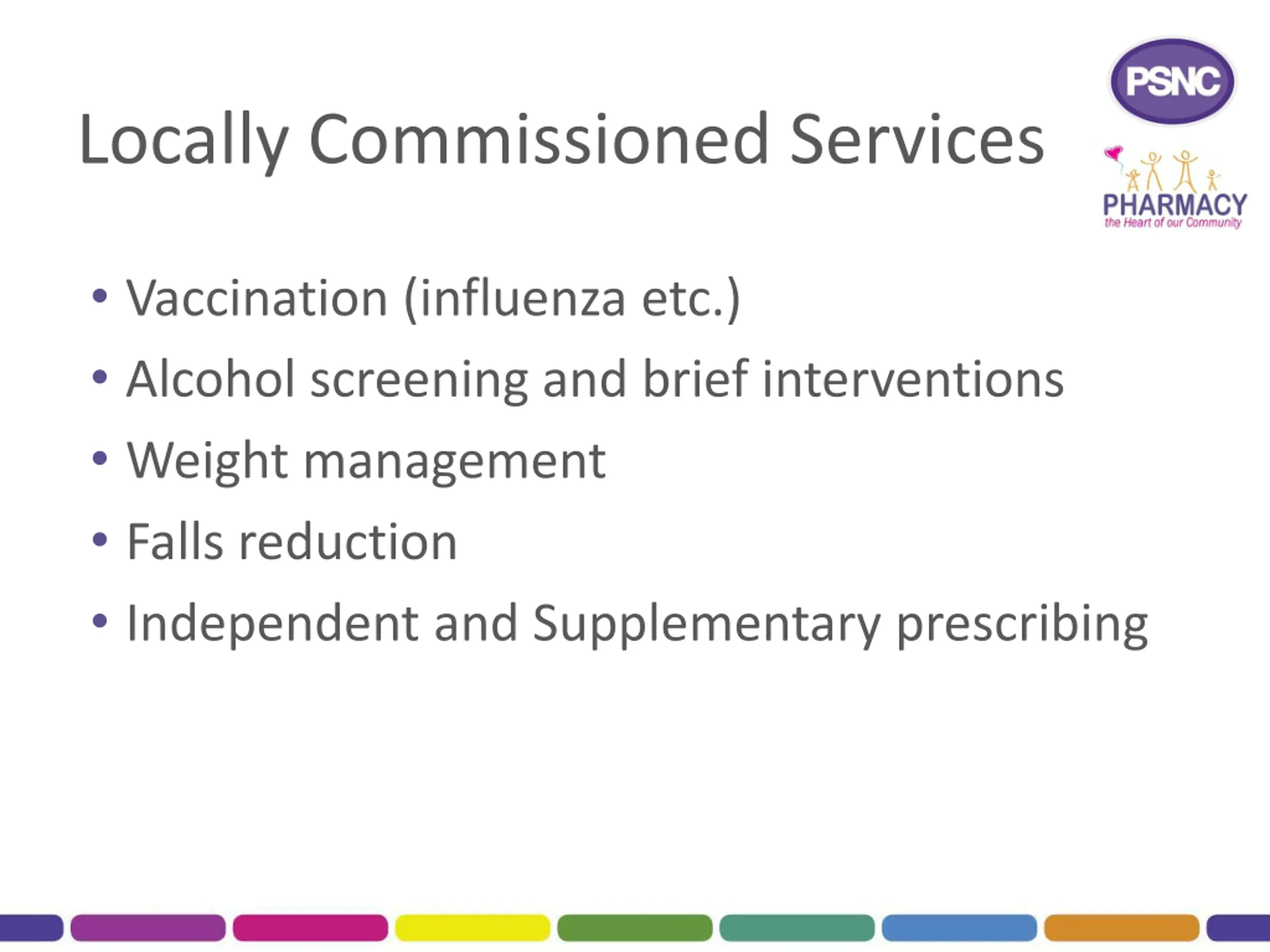 Locally Commissioned Services

PSNC

PHARMACY
the Heart of our Community

• Vaccination (influenza etc.)
• Alcohol screening and brief interventions
• Weight management
• Falls reduction
• Independent and Supplementary prescribing